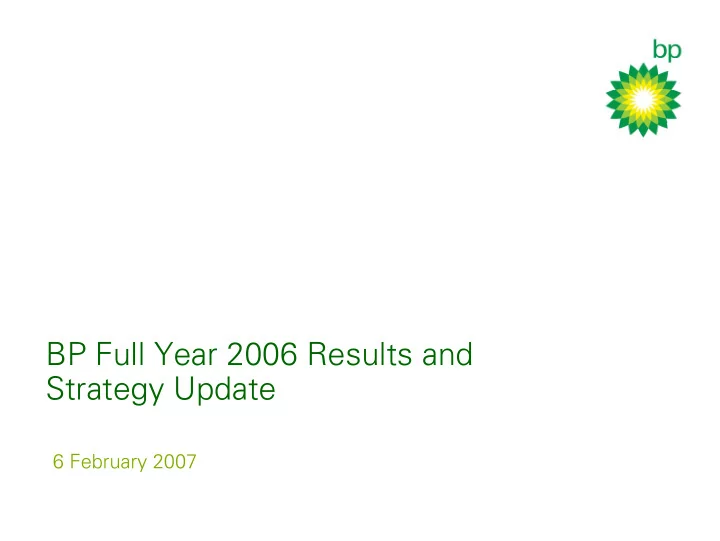 bp

BP Full Year 2006 Results and Strategy Update

6 February 2007